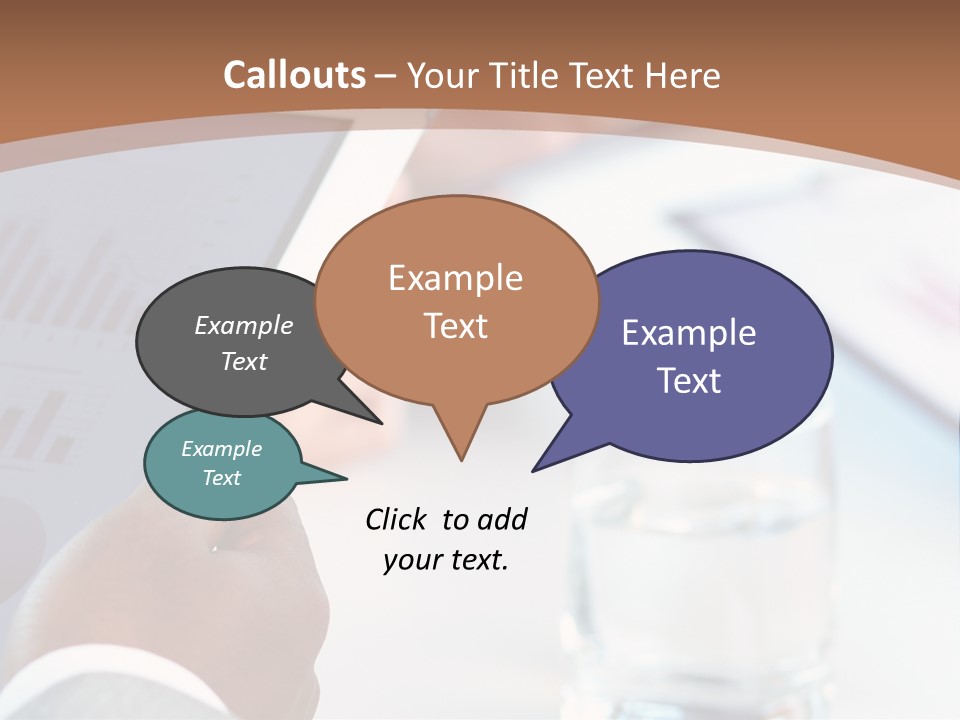 Callouts – Your Title Text Here

Example Text

Example Text

Example Text

Example Text

Click to add your text.